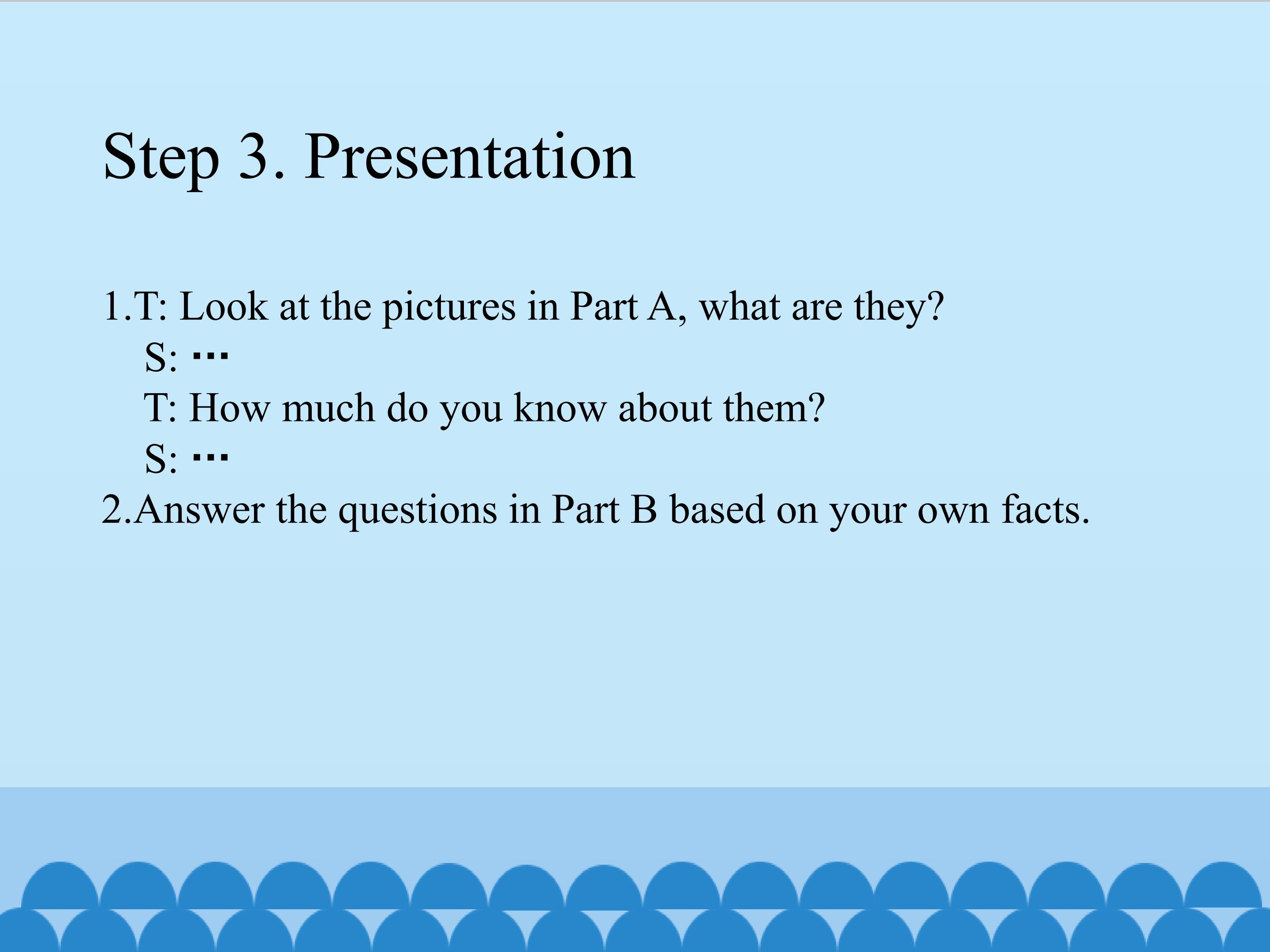 Step 3. Presentation

1.T: Look at the pictures in Part A, what are they?
S: …
T: How much do you know about them?
S: …
2.Answer the questions in Part B based on your own facts.